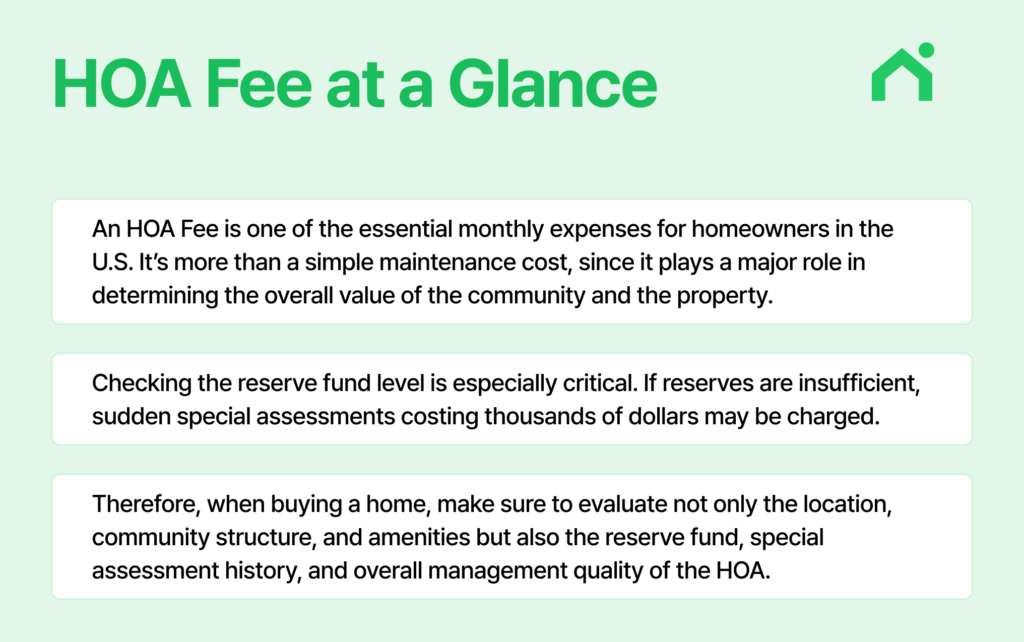 HOA Fee at a Glance

An HOA Fee is one of the essential monthly expenses for homeowners in the U.S. It's more than a simple maintenance cost, since it plays a major role in determining the overall value of the community and the property.

Checking the reserve fund level is especially critical. If reserves are insufficient, sudden special assessments costing thousands of dollars may be charged.

Therefore, when buying a home, make sure to evaluate not only the location, community structure, and amenities but also the reserve fund, special assessment history, and overall management quality of the HOA.